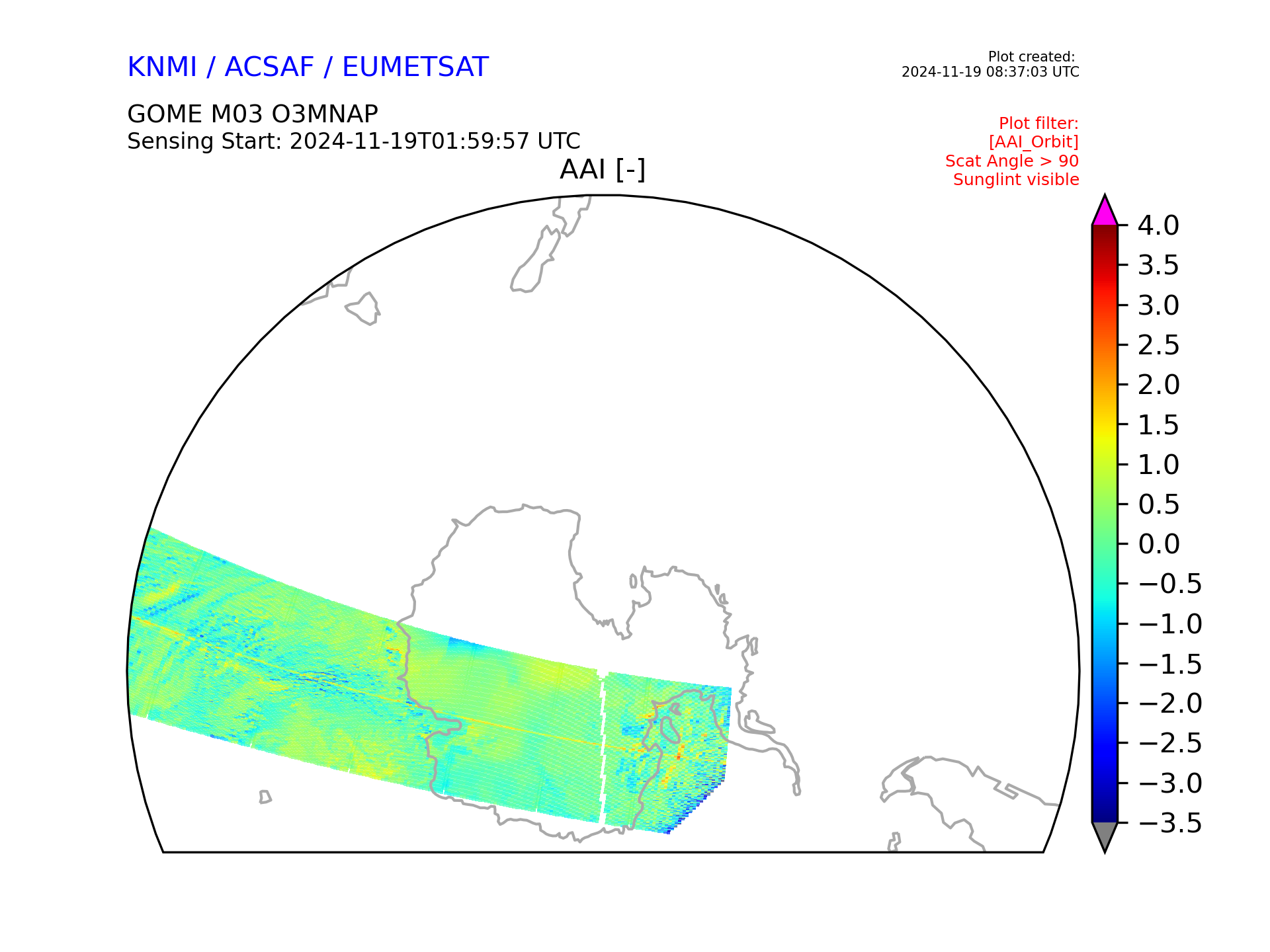 KNMI / ACSAF / EUMETSAT

Plot created:
2024-11-19 08:37:03 UTC

GOME M03 O3MNAP
Sensing Start: 2024-11-19T01:59:57 UTC

Plot filter:
[AAI_Orbit]
Scat Angle > 90
Sunglint visible

AAI [-]

4.0
3.5
3.0
2.5
2.0
1.5
1.0
0.5
0.0
−0.5
−1.0
−1.5
−2.0
−2.5
−3.0
−3.5